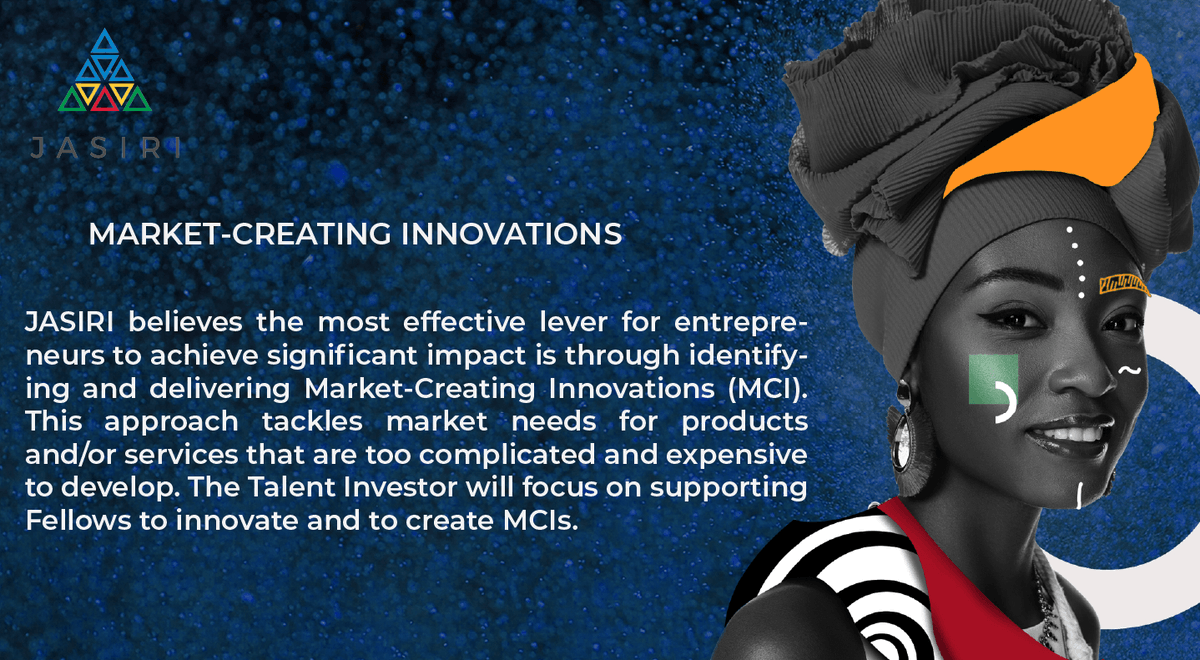 JASIRI

MARKET-CREATING INNOVATIONS

JASIRI believes the most effective lever for entrepreneurs to achieve significant impact is through identifying and delivering Market-Creating Innovations (MCI). This approach tackles market needs for products and/or services that are too complicated and expensive to develop. The Talent Investor will focus on supporting Fellows to innovate and to create MCIs.